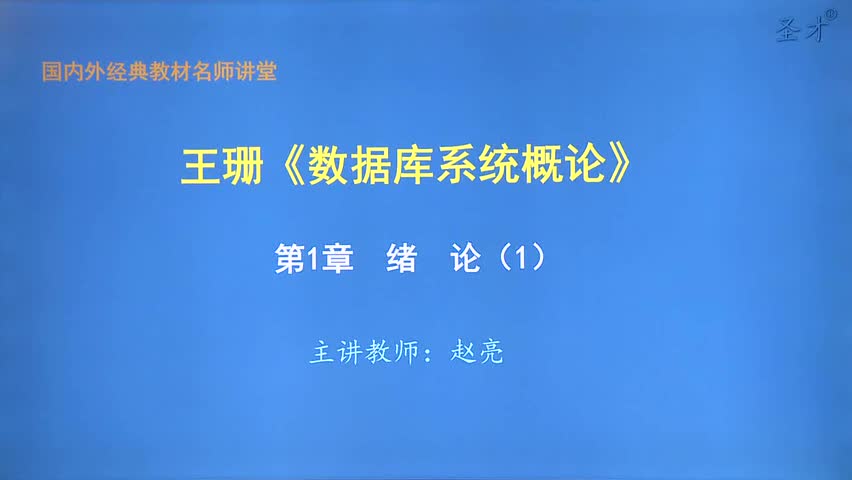 圣才®

国内外经典教材名师讲堂

王珊《数据库系统概论》

第1章　绪　论（1）

主讲教师：赵亮